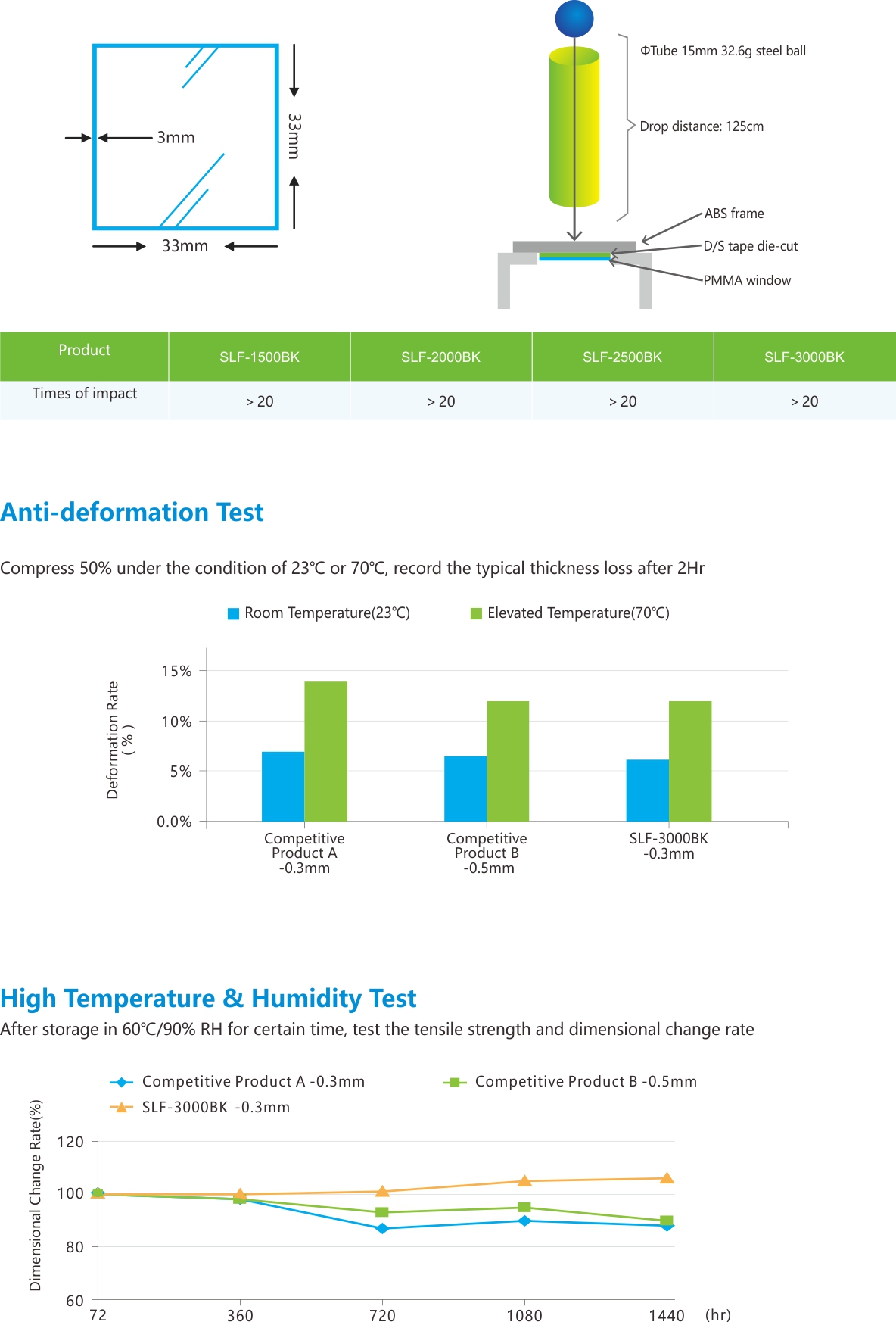 3mm

33mm

33mm

ΦTube 15mm 32.6g steel ball

Drop distance: 125cm

ABS frame

D/S tape die-cut

PMMA window

| Product | SLF-1500BK | SLF-2000BK | SLF-2500BK | SLF-3000BK |
|---|---|---|---|---|
| Times of impact | > 20 | > 20 | > 20 | > 20 |

Anti-deformation Test

Compress 50% under the condition of 23℃ or 70℃, record the typical thickness loss after 2Hr

Room Temperature(23℃)   Elevated Temperature(70℃)

Deformation Rate ( % )

15%
10%
5%
0.0%

Competitive Product A -0.3mm
Competitive Product B -0.5mm
SLF-3000BK -0.3mm

High Temperature & Humidity Test

After storage in 60℃/90% RH for certain time, test the tensile strength and dimensional change rate

Competitive Product A -0.3mm   Competitive Product B -0.5mm
SLF-3000BK -0.3mm

Dimensional Change Rate(%)

120
100
80
60

72   360   720   1080   1440   (hr)